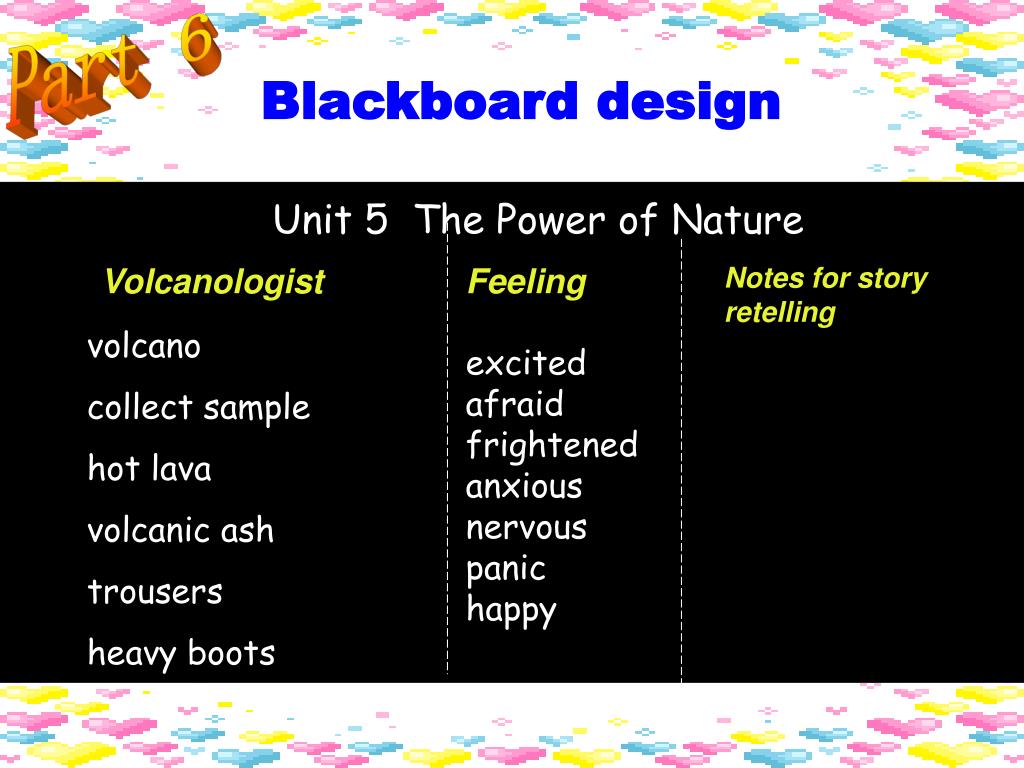 Part 6

Blackboard design

Unit 5 The Power of Nature

Volcanologist

volcano

collect sample

hot lava

volcanic ash

trousers

heavy boots

Feeling

excited
afraid
frightened
anxious
nervous
panic
happy

Notes for story retelling